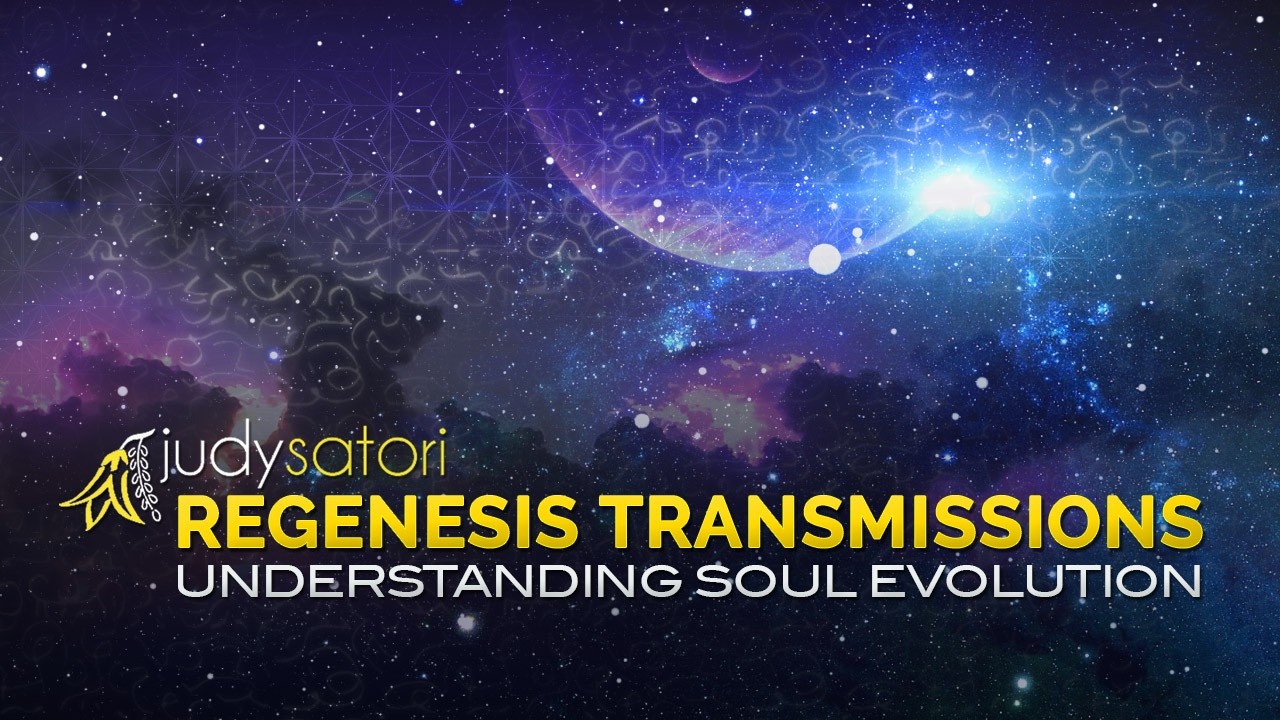 judysatori
REGENESIS TRANSMISSIONS
UNDERSTANDING SOUL EVOLUTION